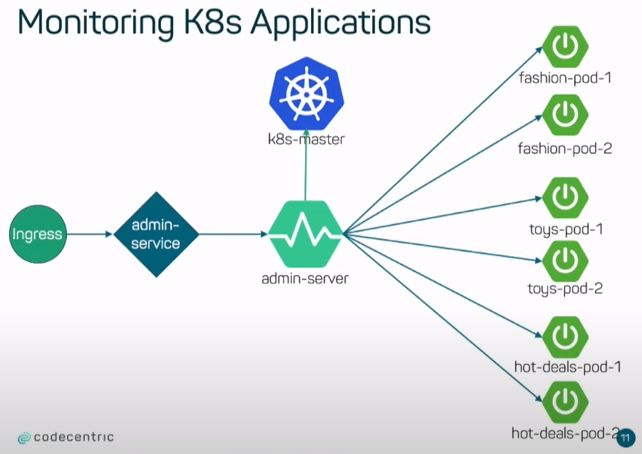 Monitoring K8s Applications

k8s-master

Ingress

admin-service

admin-server

fashion-pod-1

fashion-pod-2

toys-pod-1

toys-pod-2

hot-deals-pod-1

hot-deals-pod-2

codecentric

11